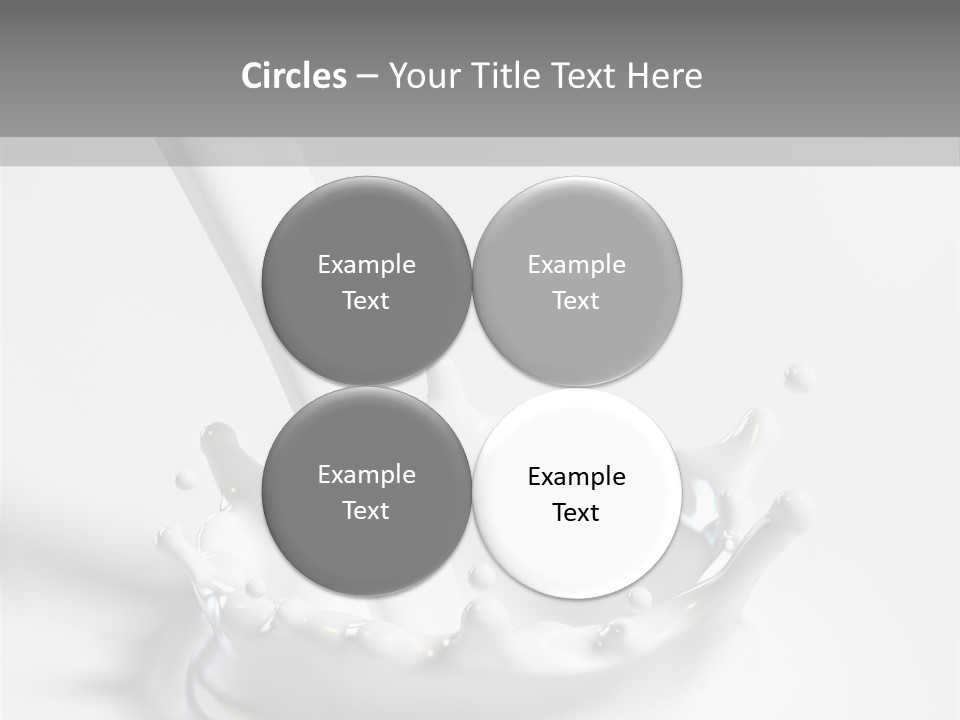 Circles – Your Title Text Here

Example Text

Example Text

Example Text

Example Text